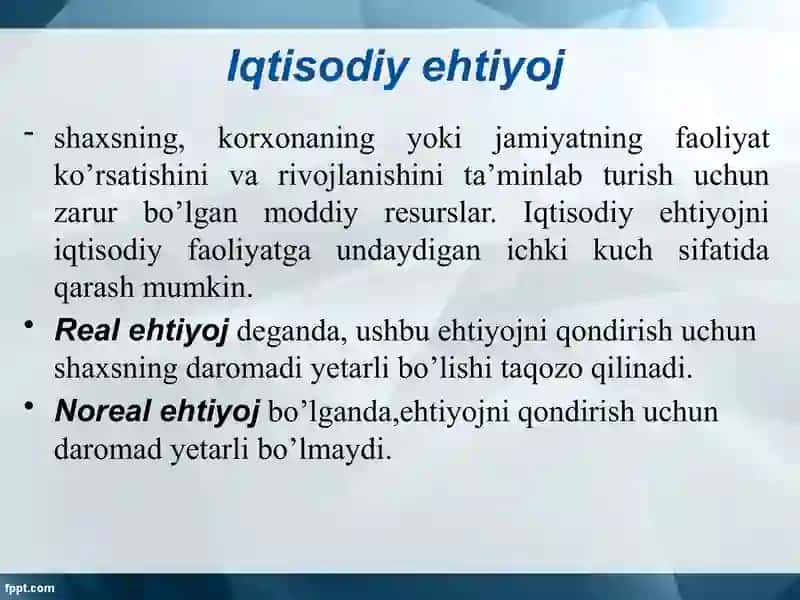 Iqtisodiy ehtiyoj

- shaxsning, korxonaning yoki jamiyatning faoliyat ko’rsatishini va rivojlanishini ta’minlab turish uchun zarur bo’lgan moddiy resurslar. Iqtisodiy ehtiyojni iqtisodiy faoliyatga undaydigan ichki kuch sifatida qarash mumkin.

• Real ehtiyoj deganda, ushbu ehtiyojni qondirish uchun shaxsning daromadi yetarli bo’lishi taqozo qilinadi.

• Noreal ehtiyoj bo’lganda,ehtiyojni qondirish uchun daromad yetarli bo’lmaydi.

fppt.com